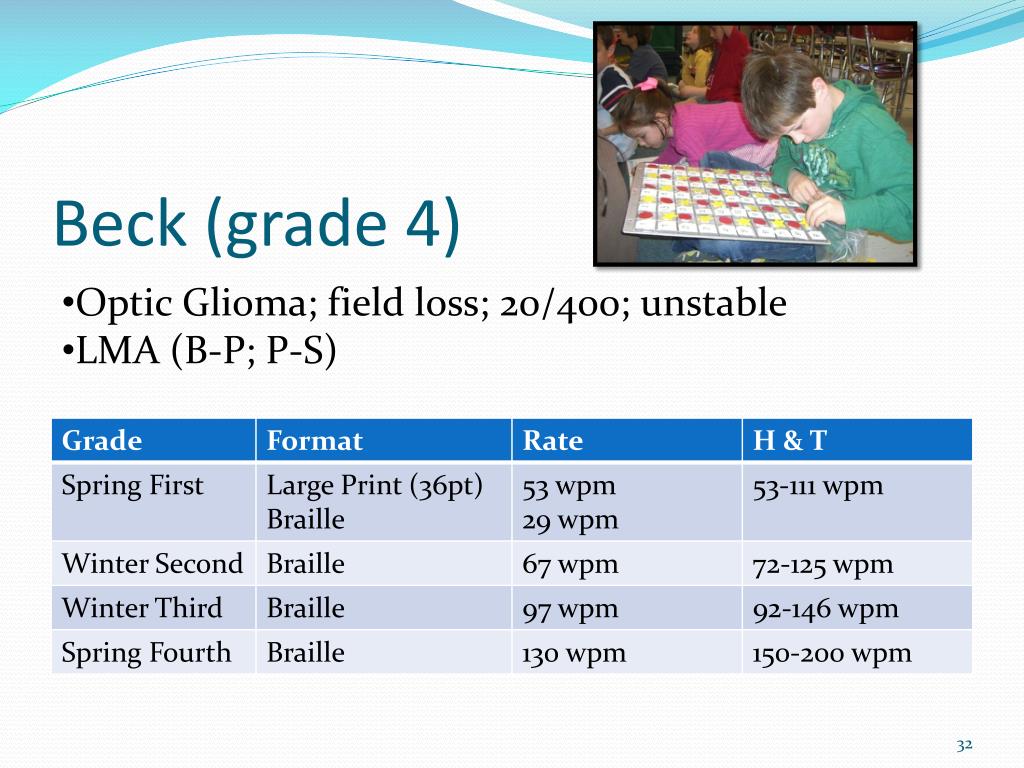 Beck (grade 4)

•Optic Glioma; field loss; 20/400; unstable
•LMA (B-P; P-S)

| Grade | Format | Rate | H & T |
|---|---|---|---|
| Spring First | Large Print (36pt) Braille | 53 wpm 29 wpm | 53-111 wpm |
| Winter Second | Braille | 67 wpm | 72-125 wpm |
| Winter Third | Braille | 97 wpm | 92-146 wpm |
| Spring Fourth | Braille | 130 wpm | 150-200 wpm |

32